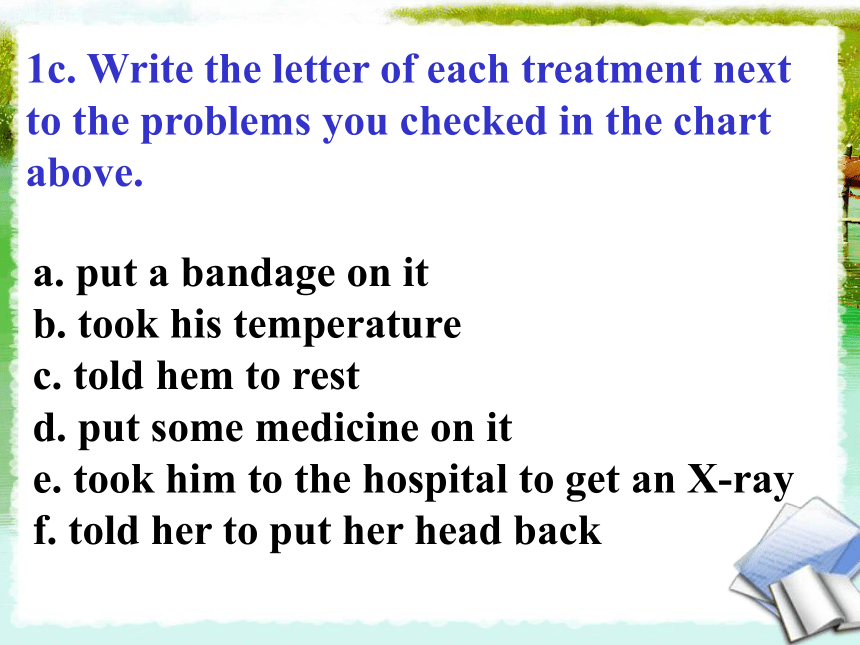 1c. Write the letter of each treatment next to the problems you checked in the chart above.

a. put a bandage on it
b. took his temperature
c. told hem to rest
d. put some medicine on it
e. took him to the hospital to get an X-ray
f. told her to put her head back